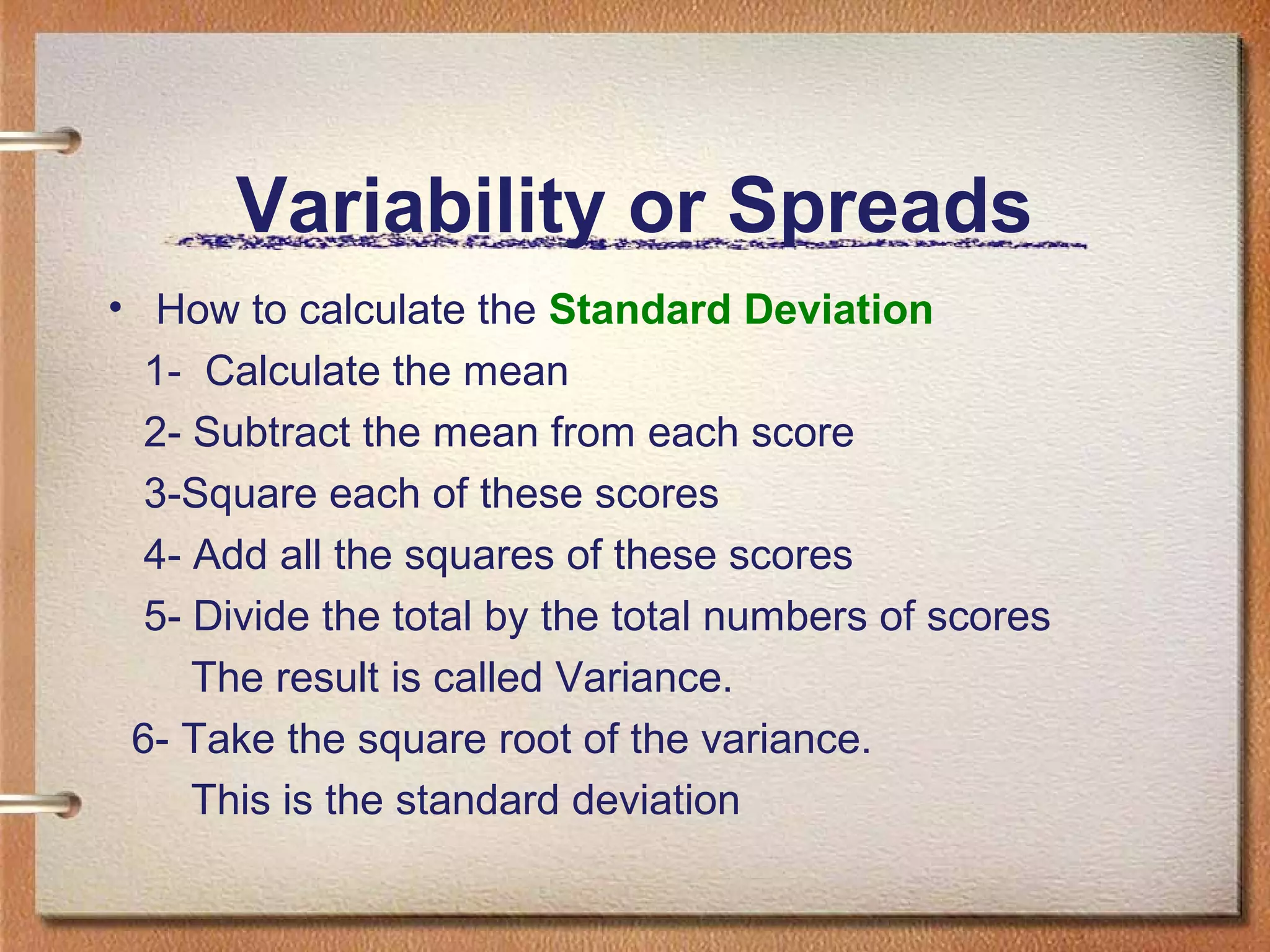 Variability or Spreads

• How to calculate the Standard Deviation

1- Calculate the mean

2- Subtract the mean from each score

3-Square each of these scores

4- Add all the squares of these scores

5- Divide the total by the total numbers of scores

The result is called Variance.

6- Take the square root of the variance.

This is the standard deviation